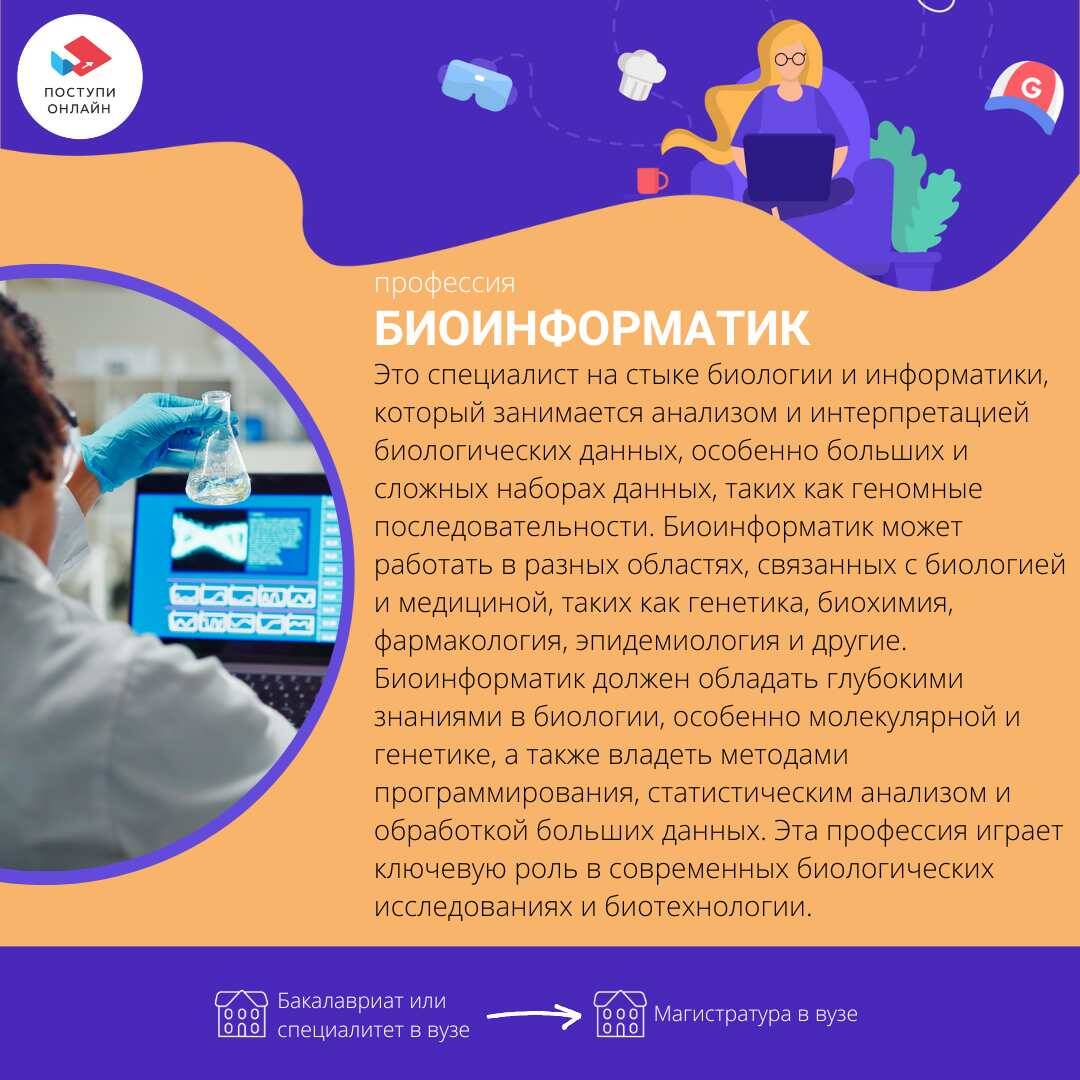 ПОСТУПИ ОНЛАЙН

G

профессия
БИОИНФОРМАТИК

Это специалист на стыке биологии и информатики, который занимается анализом и интерпретацией биологических данных, особенно больших и сложных наборах данных, таких как геномные последовательности. Биоинформатик может работать в разных областях, связанных с биологией и медициной, таких как генетика, биохимия, фармакология, эпидемиология и другие. Биоинформатик должен обладать глубокими знаниями в биологии, особенно молекулярной и генетике, а также владеть методами программирования, статистическим анализом и обработкой больших данных. Эта профессия играет ключевую роль в современных биологических исследованиях и биотехнологии.

Бакалавриат или специалитет в вузе

Магистратура в вузе